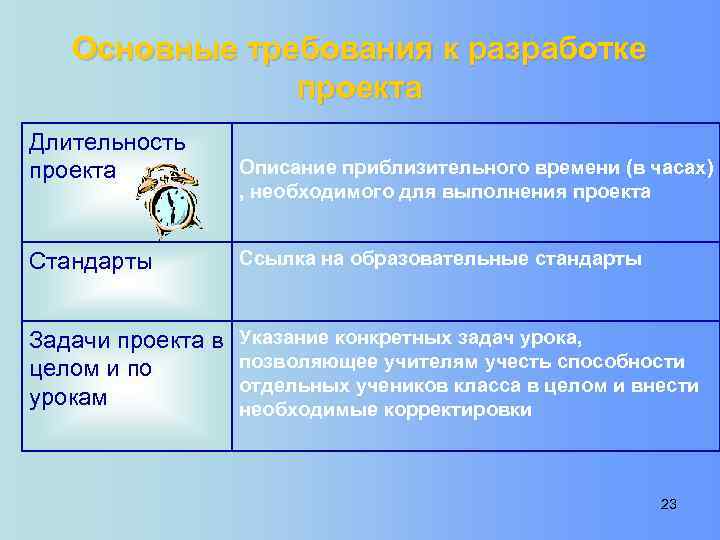 Основные требования к разработке проекта

| Длительность проекта | Описание приблизительного времени (в часах) , необходимого для выполнения проекта |
|---|---|
| Стандарты | Ссылка на образовательные стандарты |
| Задачи проекта в целом и по урокам | Указание конкретных задач урока, позволяющее учителям учесть способности отдельных учеников класса в целом и внести необходимые корректировки |

23